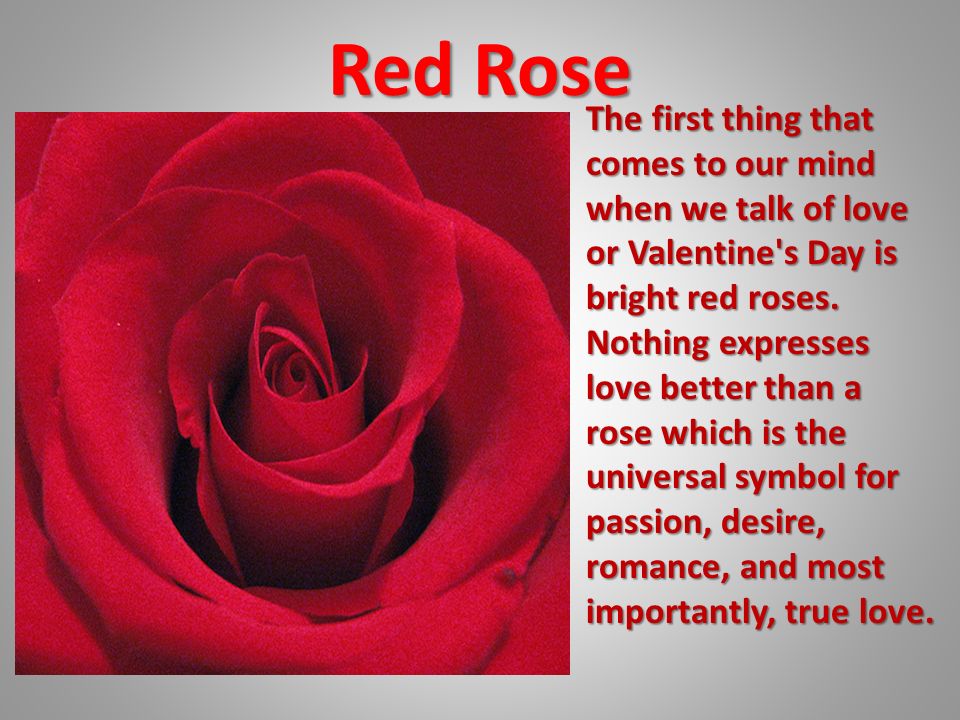 Red Rose

The first thing that comes to our mind when we talk of love or Valentine's Day is bright red roses. Nothing expresses love better than a rose which is the universal symbol for passion, desire, romance, and most importantly, true love.